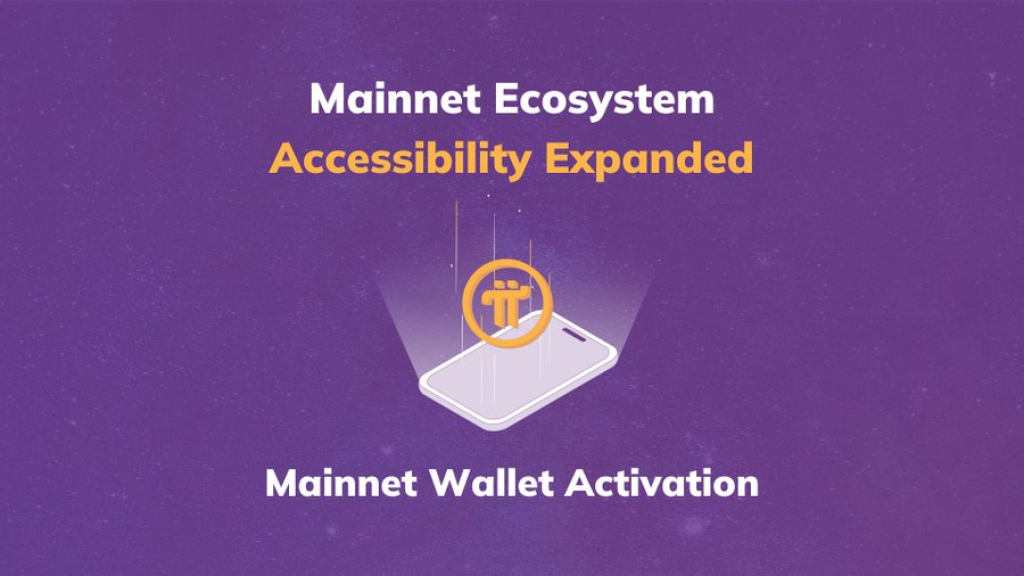 Mainnet Ecosystem
Accessibility Expanded

Mainnet Wallet Activation